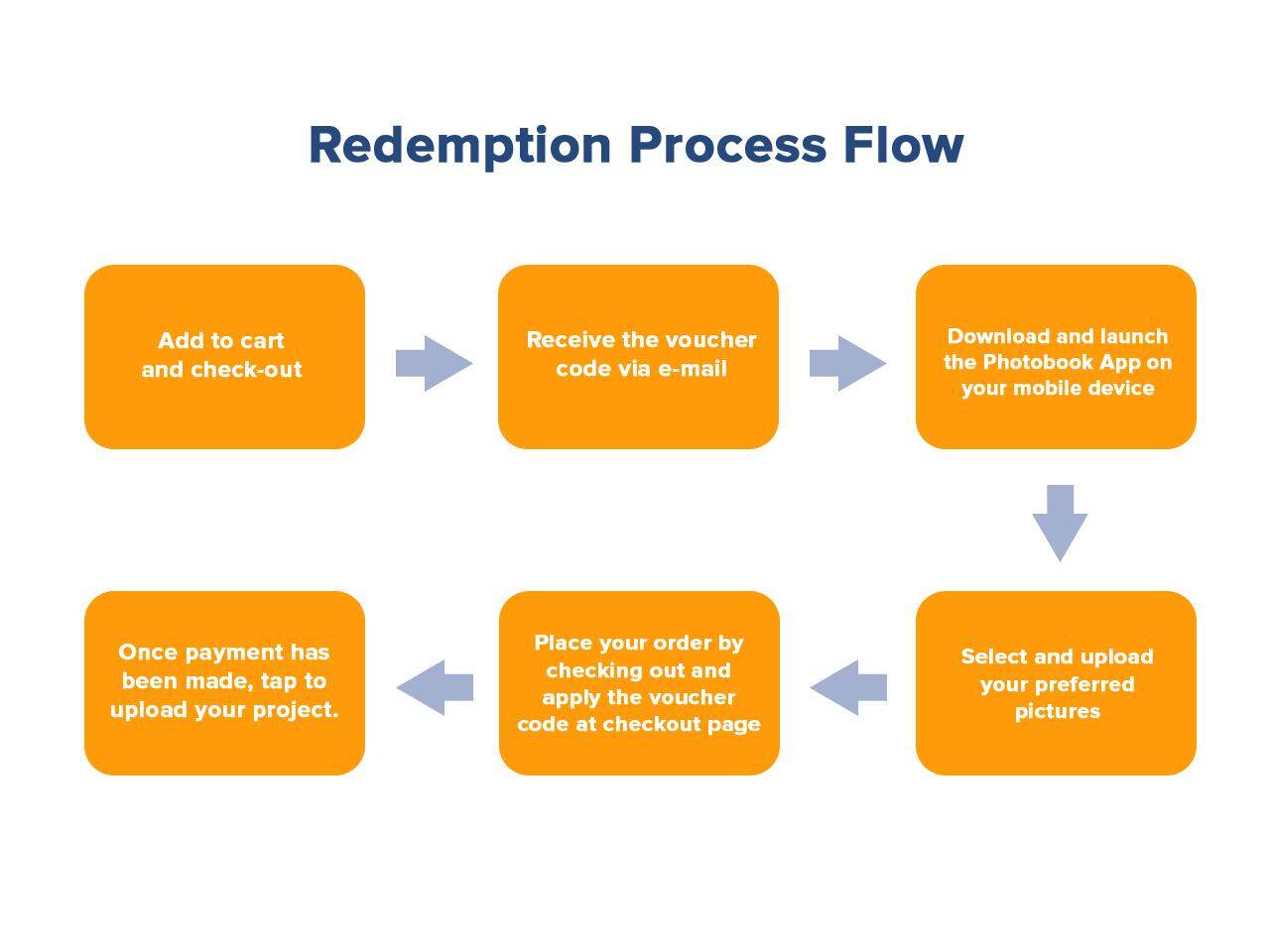 Redemption Process Flow

Add to cart and check-out

Receive the voucher code via e-mail

Download and launch the Photobook App on your mobile device

Select and upload your preferred pictures

Place your order by checking out and apply the voucher code at checkout page

Once payment has been made, tap to upload your project.